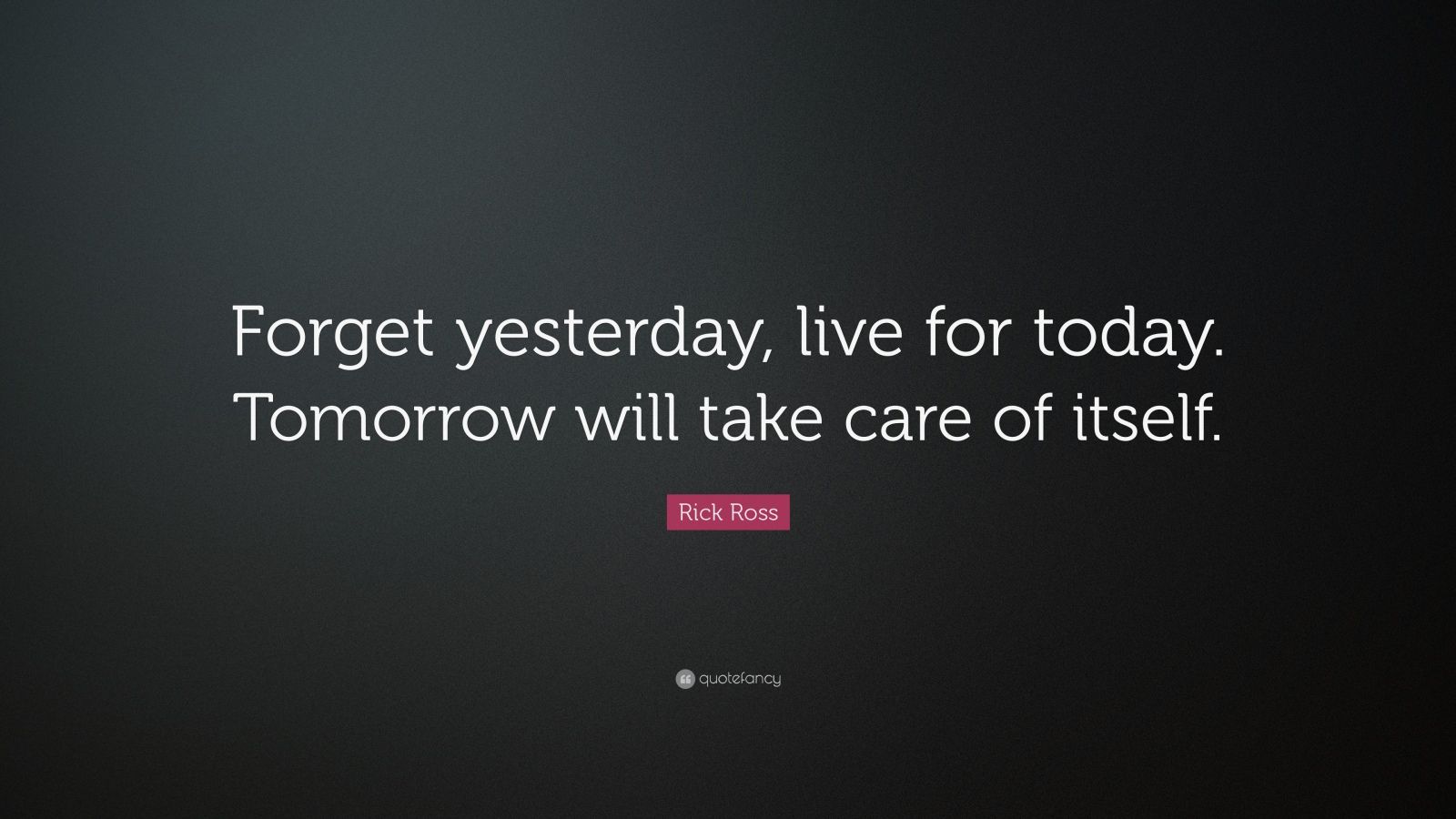 Forget yesterday, live for today. Tomorrow will take care of itself.

Rick Ross

quotefancy